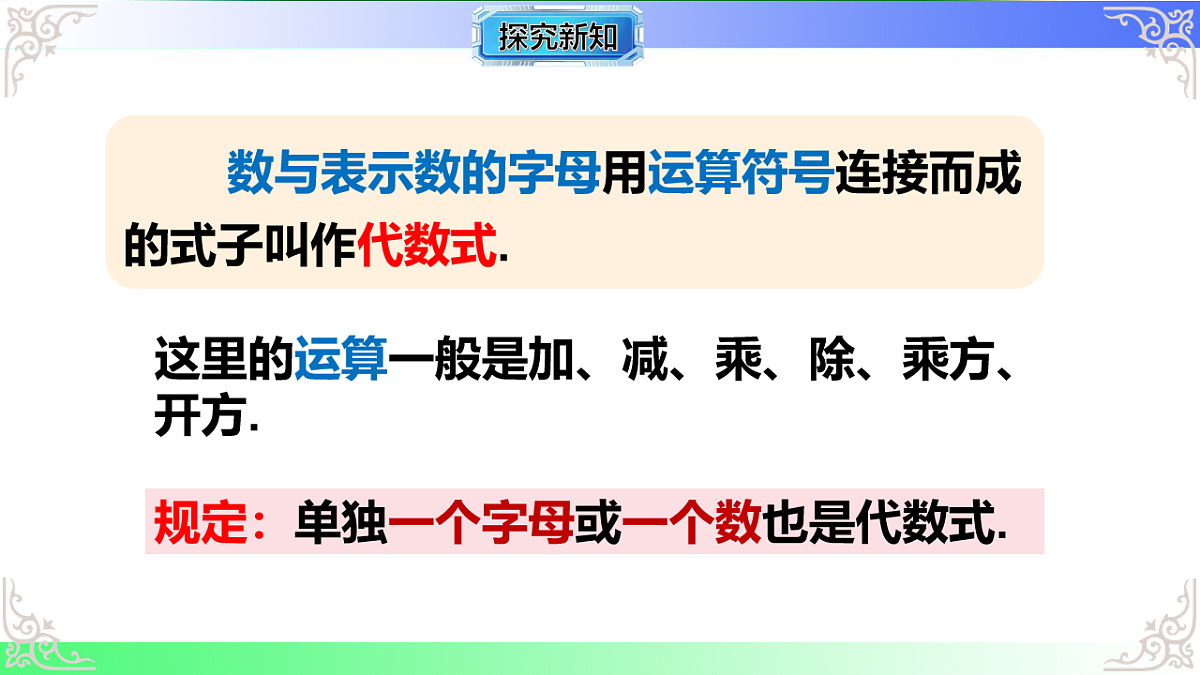 探究新知

数与表示数的字母用运算符号连接而成的式子叫作代数式.

这里的运算一般是加、减、乘、除、乘方、开方.

规定：单独一个字母或一个数也是代数式.